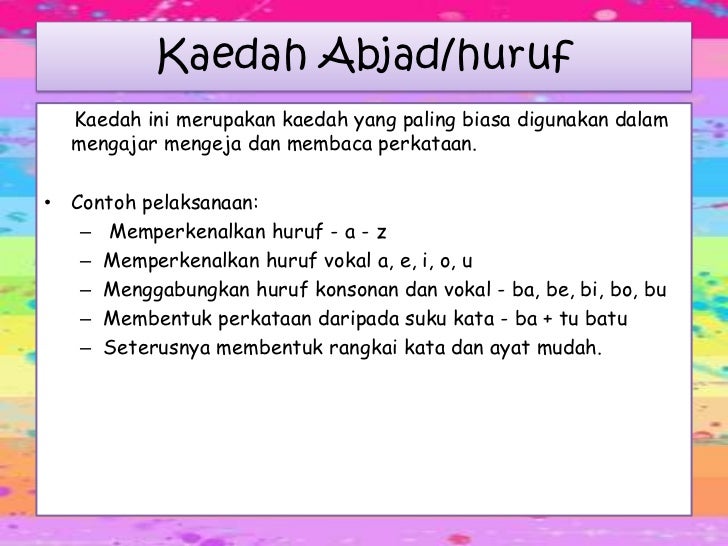 Kaedah Abjad/huruf

Kaedah ini merupakan kaedah yang paling biasa digunakan dalam mengajar mengeja dan membaca perkataan.

• Contoh pelaksanaan:
– Memperkenalkan huruf - a - z
– Memperkenalkan huruf vokal a, e, i, o, u
– Menggabungkan huruf konsonan dan vokal - ba, be, bi, bo, bu
– Membentuk perkataan daripada suku kata - ba + tu batu
– Seterusnya membentuk rangkai kata dan ayat mudah.